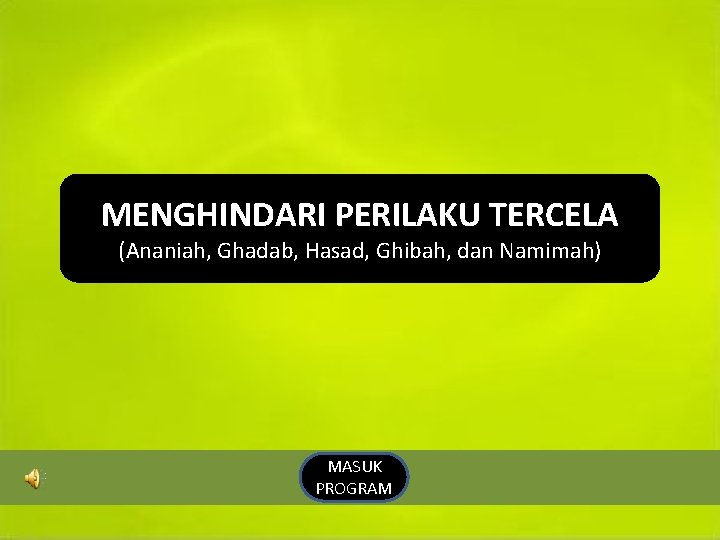 MENGHINDARI PERILAKU TERCELA
(Ananiah, Ghadab, Hasad, Ghibah, dan Namimah)

MASUK PROGRAM